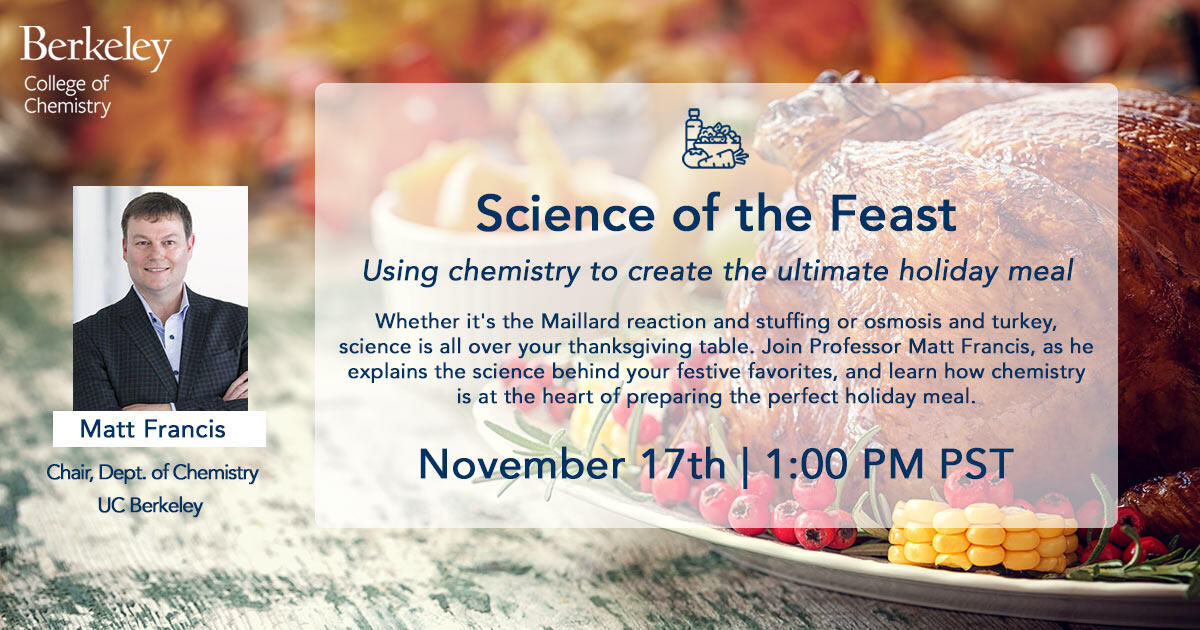 Berkeley
College of Chemistry

Matt Francis
Chair, Dept. of Chemistry
UC Berkeley

Science of the Feast

Using chemistry to create the ultimate holiday meal

Whether it's the Maillard reaction and stuffing or osmosis and turkey, science is all over your thanksgiving table. Join Professor Matt Francis, as he explains the science behind your festive favorites, and learn how chemistry is at the heart of preparing the perfect holiday meal.

November 17th | 1:00 PM PST